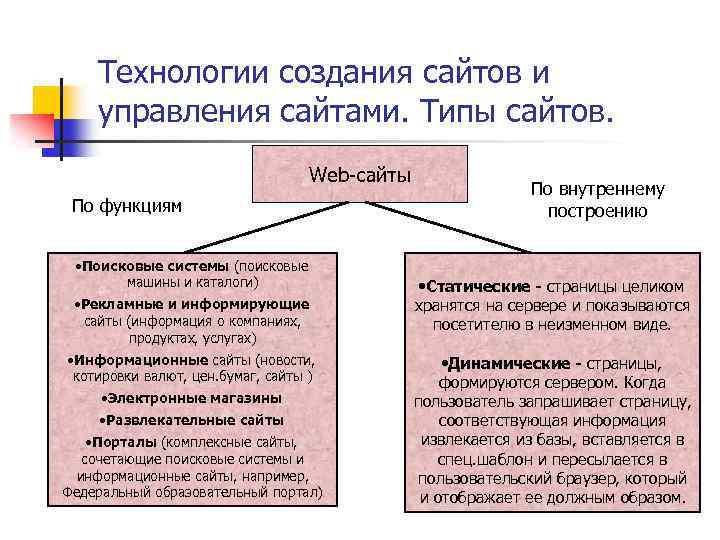 Технологии создания сайтов и управления сайтами. Типы сайтов.

Web-сайты

По функциям

По внутреннему построению

•Поисковые системы (поисковые машины и каталоги)

•Рекламные и информирующие сайты (информация о компаниях, продуктах, услугах)

•Информационные сайты (новости, котировки валют, цен.бумаг, сайты )

•Электронные магазины

•Развлекательные сайты

•Порталы (комплексные сайты, сочетающие поисковые системы и информационные сайты, например, Федеральный образовательный портал)

•Статические - страницы целиком хранятся на сервере и показываются посетителю в неизменном виде.

•Динамические - страницы, формируются сервером. Когда пользователь запрашивает страницу, соответствующая информация извлекается из базы, вставляется в спец.шаблон и пересылается в пользовательский браузер, который и отображает ее должным образом.